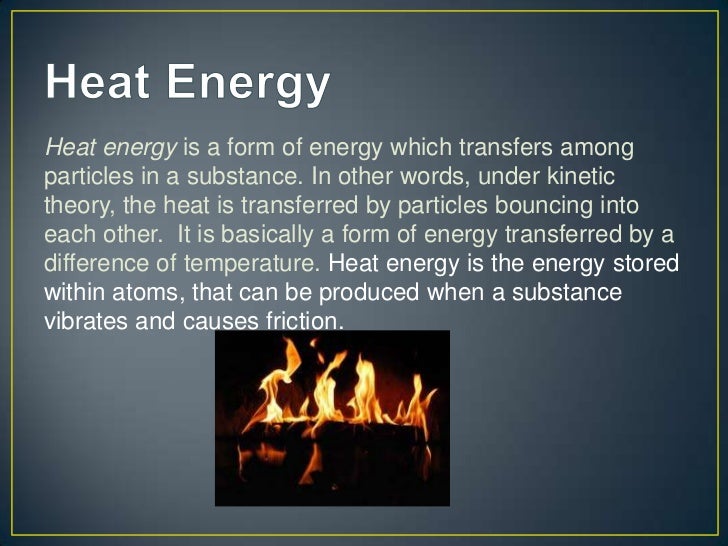 Heat Energy

Heat energy is a form of energy which transfers among particles in a substance. In other words, under kinetic theory, the heat is transferred by particles bouncing into each other. It is basically a form of energy transferred by a difference of temperature. Heat energy is the energy stored within atoms, that can be produced when a substance vibrates and causes friction.